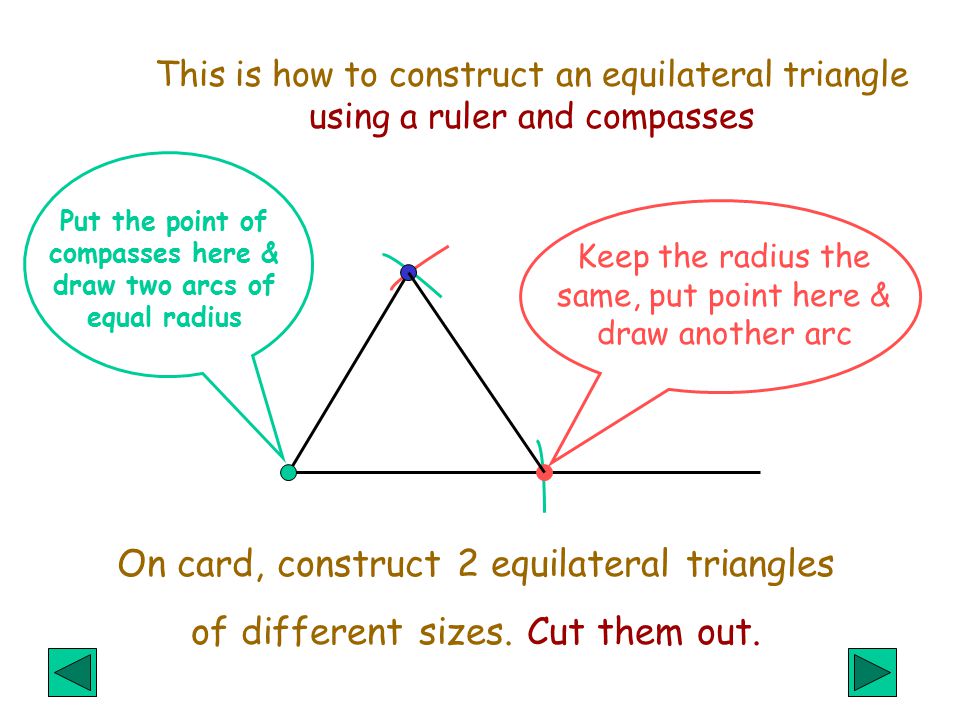 This is how to construct an equilateral triangle using a ruler and compasses

Put the point of compasses here & draw two arcs of equal radius

Keep the radius the same, put point here & draw another arc

On card, construct 2 equilateral triangles of different sizes. Cut them out.